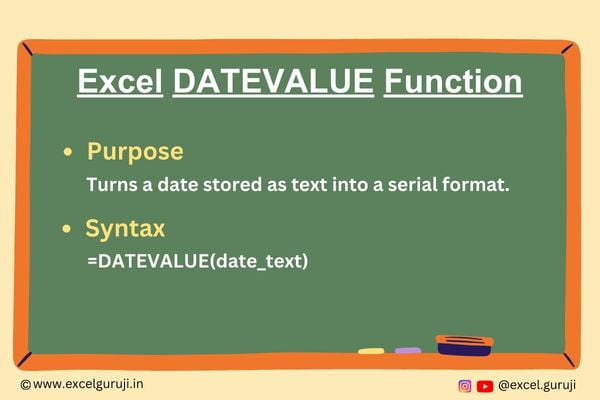 Excel DATEVALUE Function

• Purpose
Turns a date stored as text into a serial format.

• Syntax
=DATEVALUE(date_text)

©www.excelguruji.in

@excel.guruji